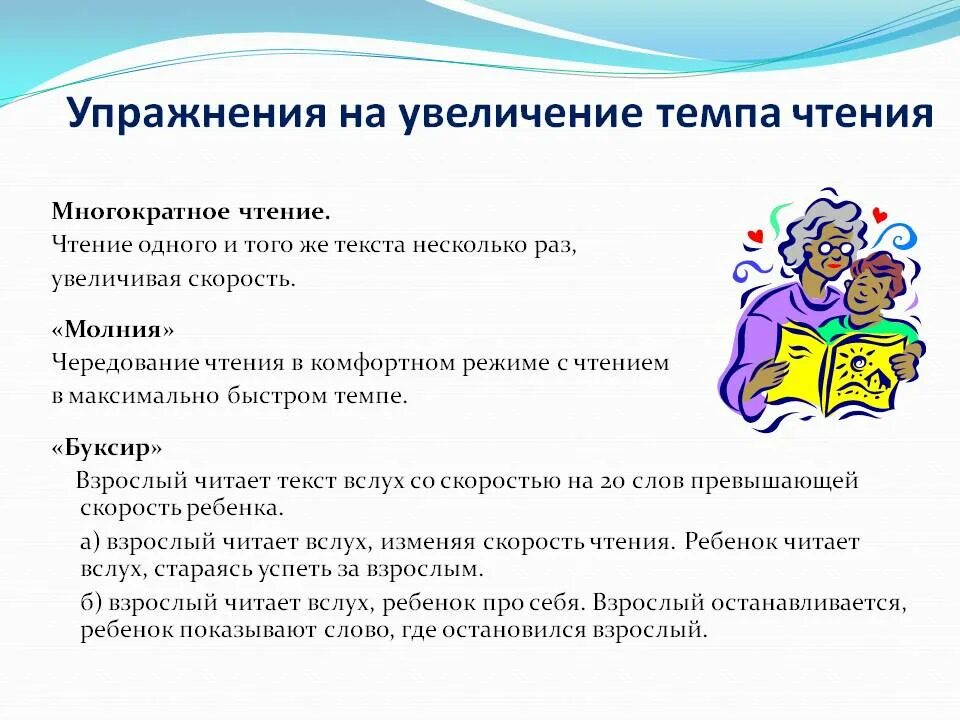 Упражнения на увеличение темпа чтения

Многократное чтение.
Чтение одного и того же текста несколько раз, увеличивая скорость.

«Молния»
Чередование чтения в комфортном режиме с чтением в максимально быстром темпе.

«Буксир»
Взрослый читает текст вслух со скоростью на 20 слов превышающей скорость ребенка.

а) взрослый читает вслух, изменяя скорость чтения. Ребенок читает вслух, стараясь успеть за взрослым.

б) взрослый читает вслух, ребенок про себя. Взрослый останавливается, ребенок показывают слово, где остановился взрослый.